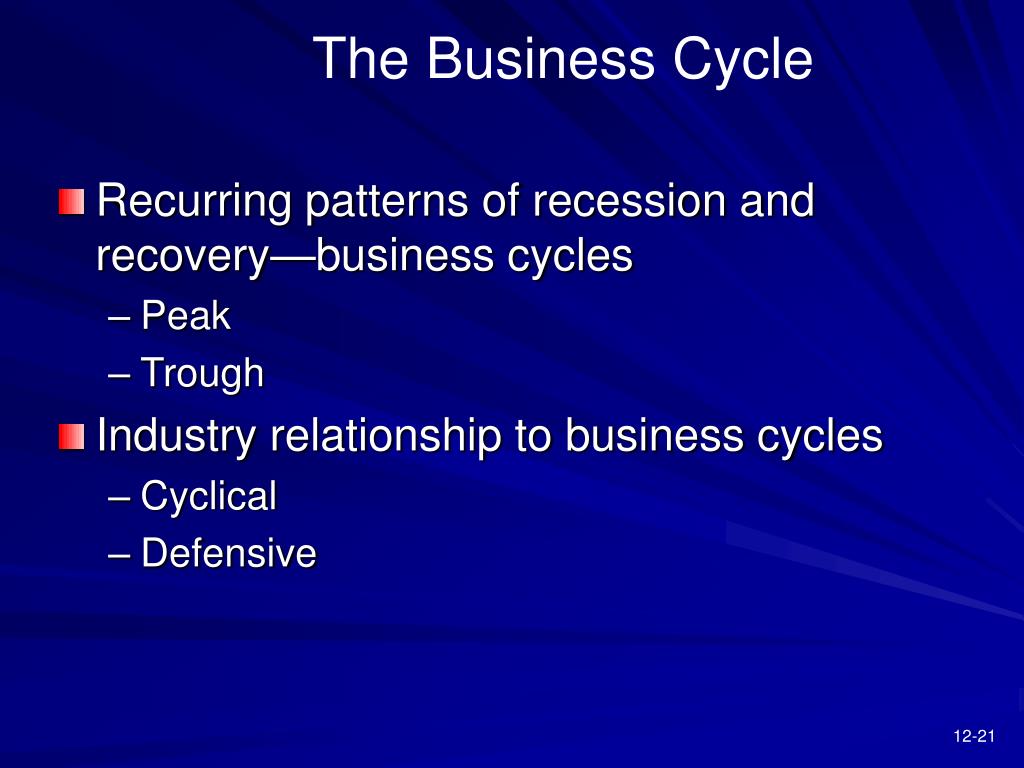 The Business Cycle

Recurring patterns of recession and recovery—business cycles
– Peak
– Trough

Industry relationship to business cycles
– Cyclical
– Defensive

12-21